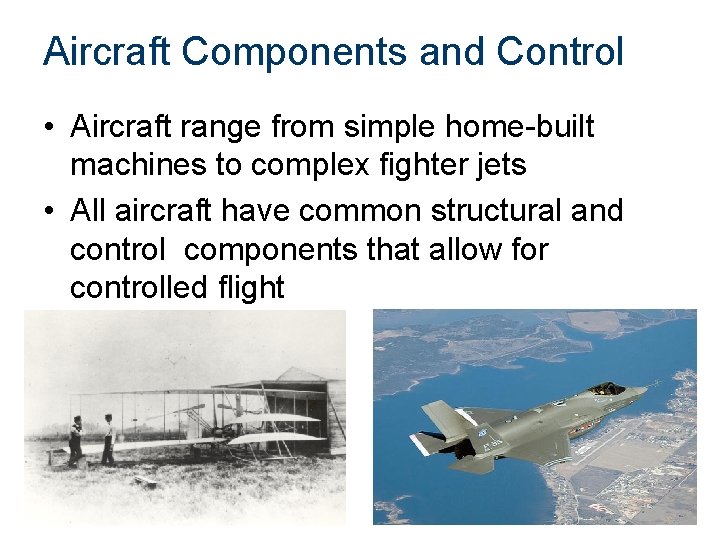 Aircraft Components and Control

• Aircraft range from simple home-built machines to complex fighter jets

• All aircraft have common structural and control components that allow for controlled flight